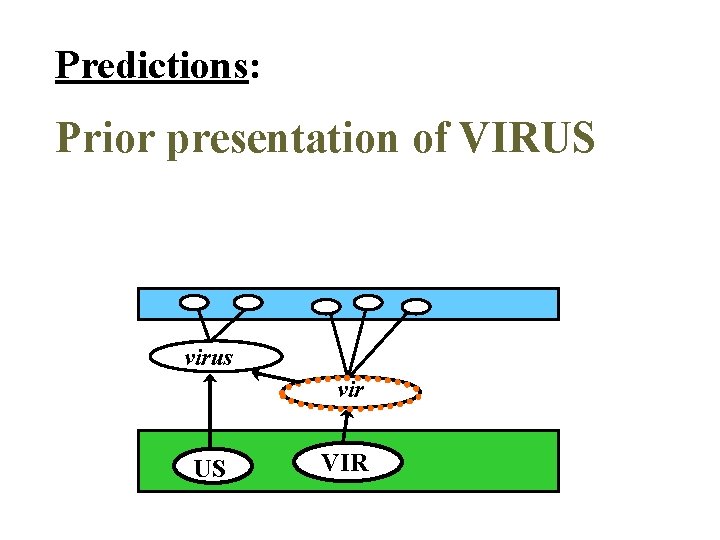 Predictions:

Prior presentation of VIRUS

virus

vir

US

VIR